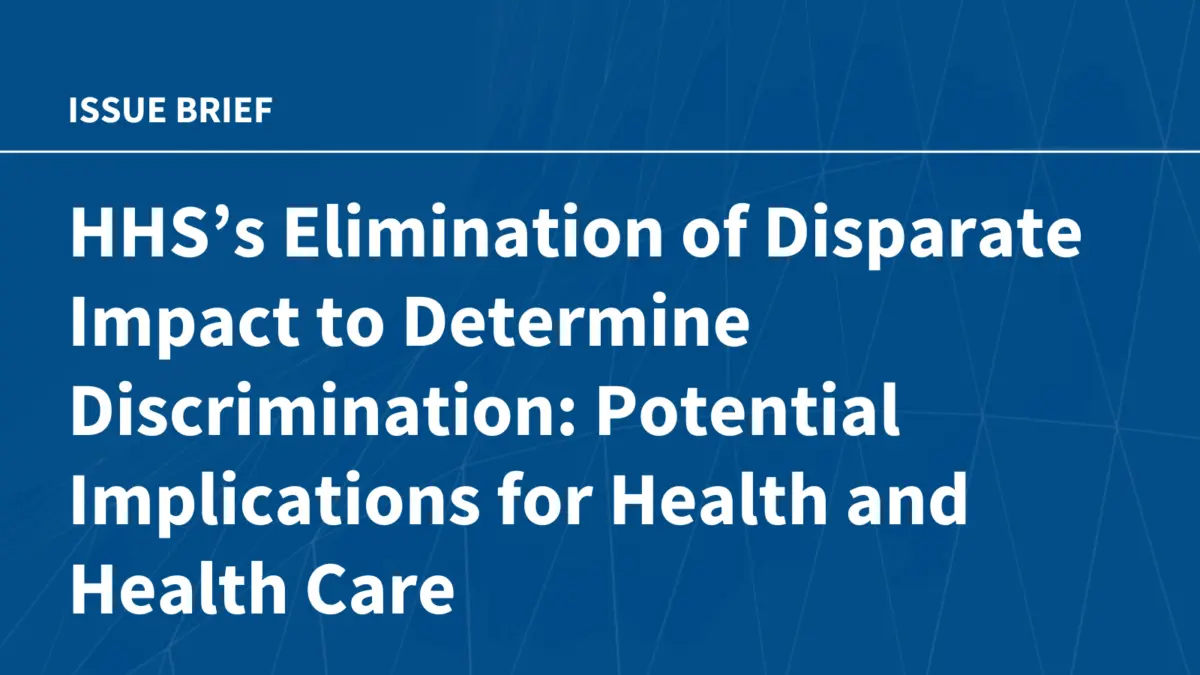 ISSUE BRIEF

HHS's Elimination of Disparate Impact to Determine Discrimination: Potential Implications for Health and Health Care